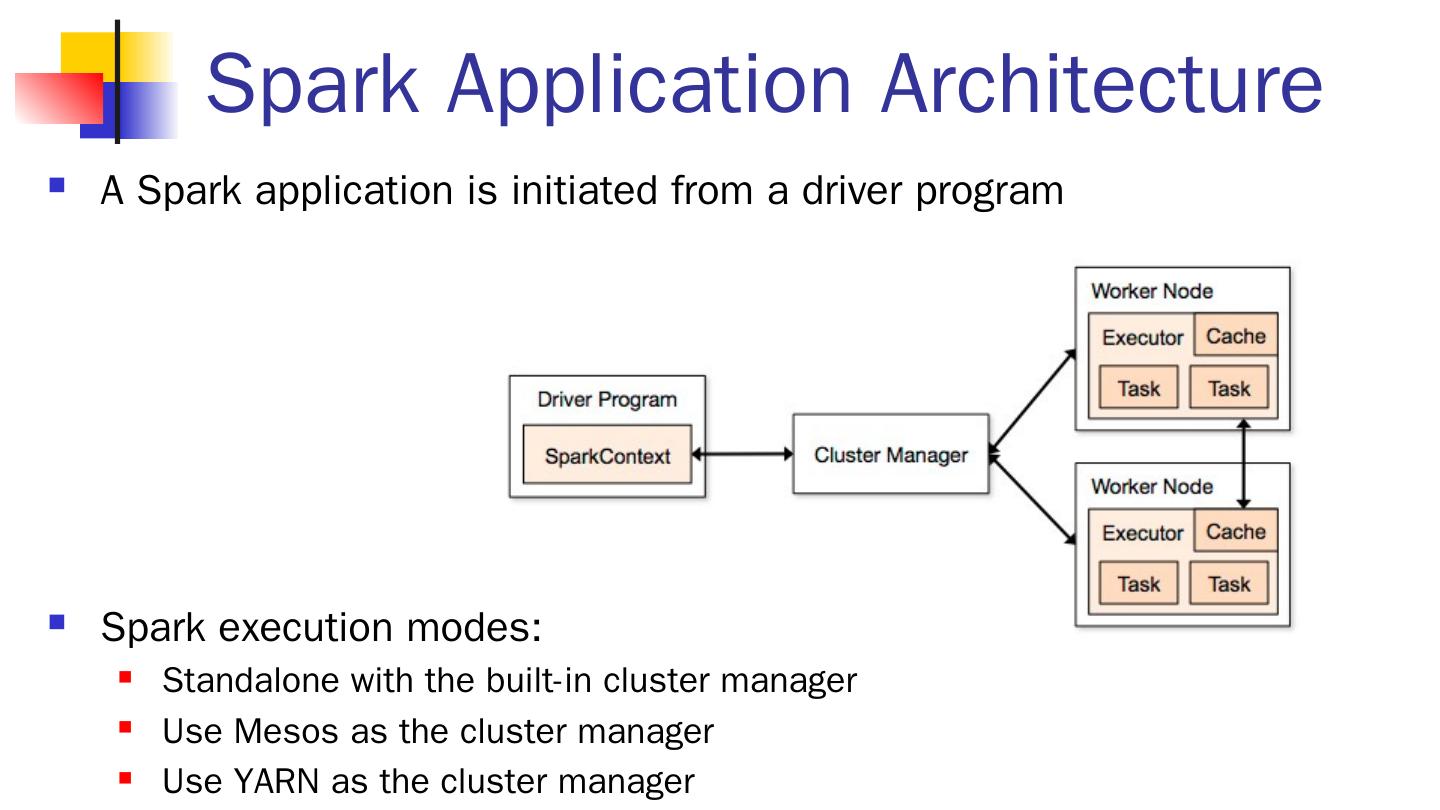 Spark Application Architecture

A Spark application is initiated from a driver program

Driver Program
SparkContext
Cluster Manager
Worker Node
Executor
Cache
Task
Task
Worker Node
Executor
Cache
Task
Task

Spark execution modes:
Standalone with the built-in cluster manager
Use Mesos as the cluster manager
Use YARN as the cluster manager